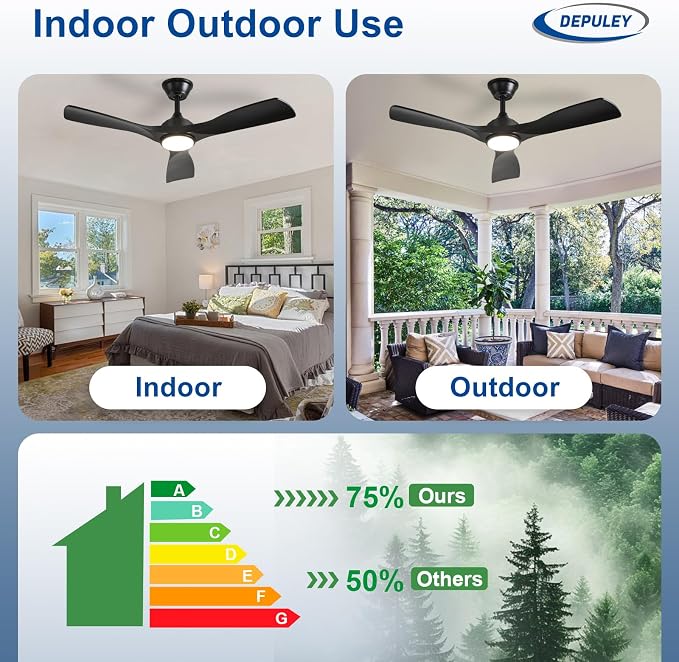 Indoor Outdoor Use

DEPULEY

Indoor

Outdoor

A
B
C
D
E
F
G

75% Ours

50% Others